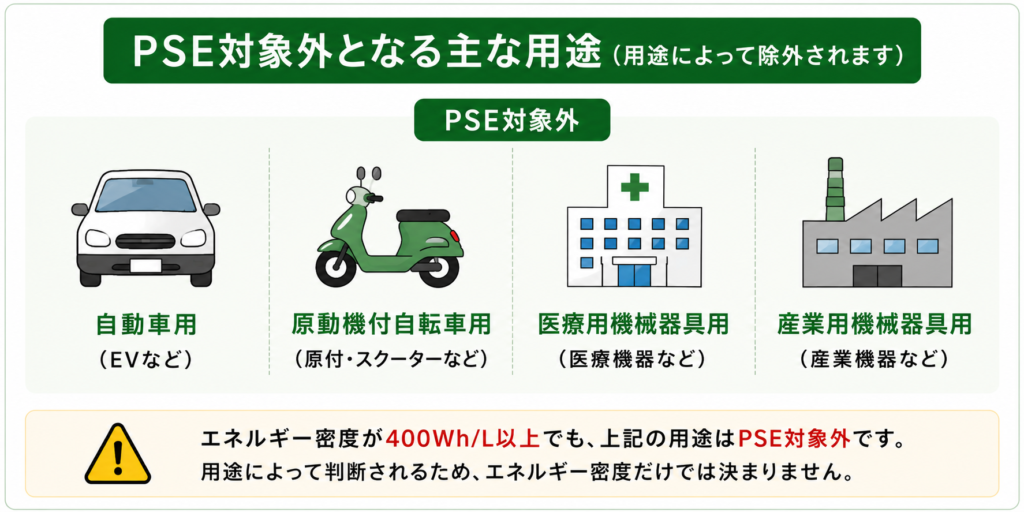 PSE対象外となる主な用途（用途によって除外されます）

PSE対象外

自動車用
（EVなど）

原動機付自転車用
（原付・スクーターなど）

医療用機械器具用
（医療機器など）

産業用機械器具用
（産業機器など）

エネルギー密度が400Wh/L以上でも、上記の用途はPSE対象外です。
用途によって判断されるため、エネルギー密度だけでは決まりません。